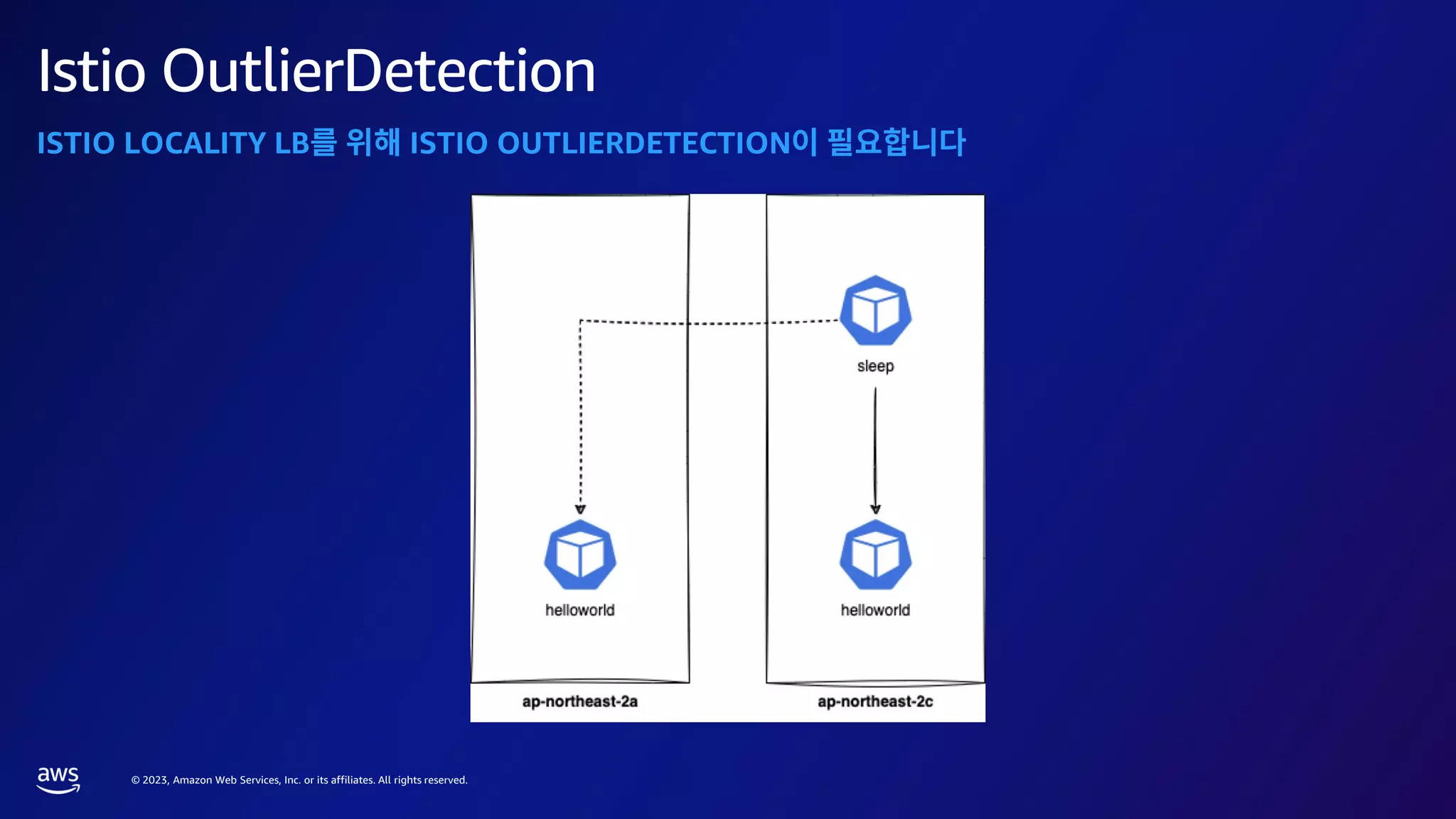 Istio OutlierDetection

ISTIO LOCALITY LB를 위해 ISTIO OUTLIERDETECTION이 필요합니다

sleep

helloworld

helloworld

ap-northeast-2a

ap-northeast-2c

aws

© 2023, Amazon Web Services, Inc. or its affiliates. All rights reserved.